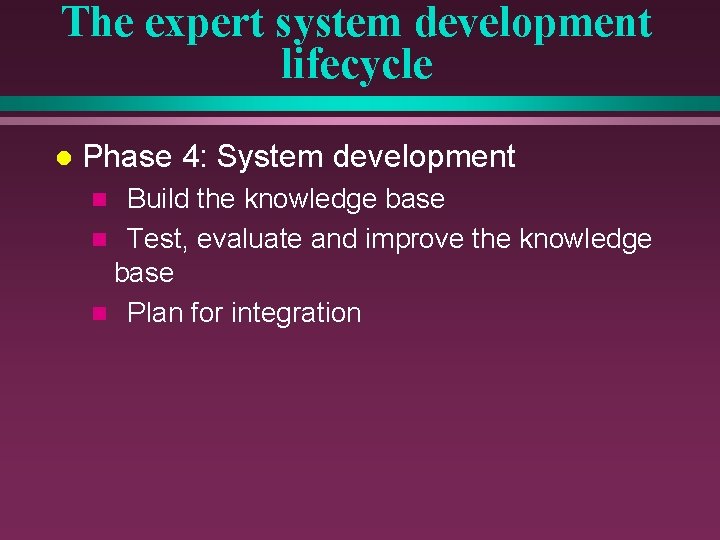 The expert system development lifecycle

Phase 4: System development

Build the knowledge base

Test, evaluate and improve the knowledge base

Plan for integration